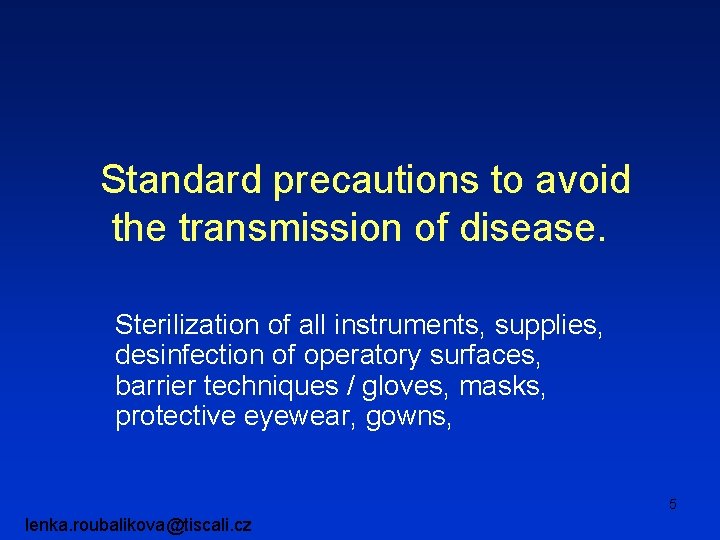 Standard precautions to avoid the transmission of disease.

Sterilization of all instruments, supplies, desinfection of operatory surfaces, barrier techniques / gloves, masks, protective eyewear, gowns,

5

lenka.roubalikova@tiscali.cz